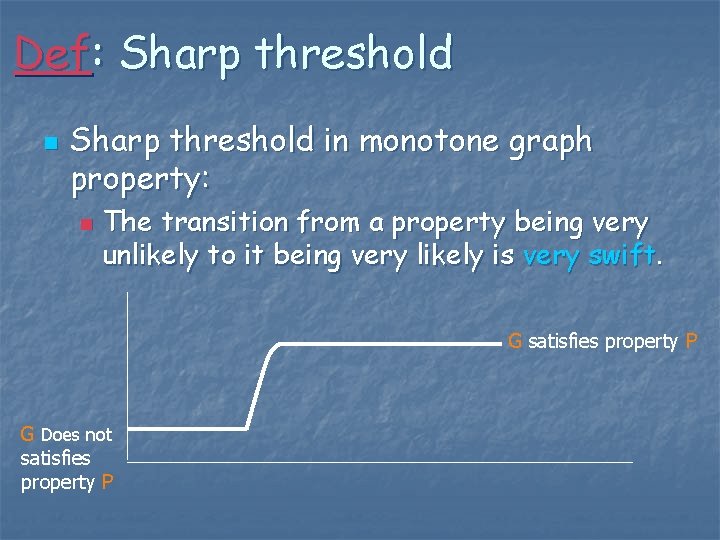 Def: Sharp threshold

Sharp threshold in monotone graph property:

The transition from a property being very unlikely to it being very likely is very swift.

G satisfies property P

G Does not satisfies property P